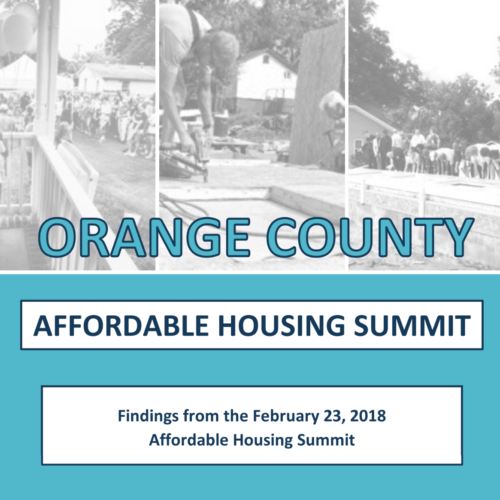 ORANGE COUNTY

AFFORDABLE HOUSING SUMMIT

Findings from the February 23, 2018
Affordable Housing Summit